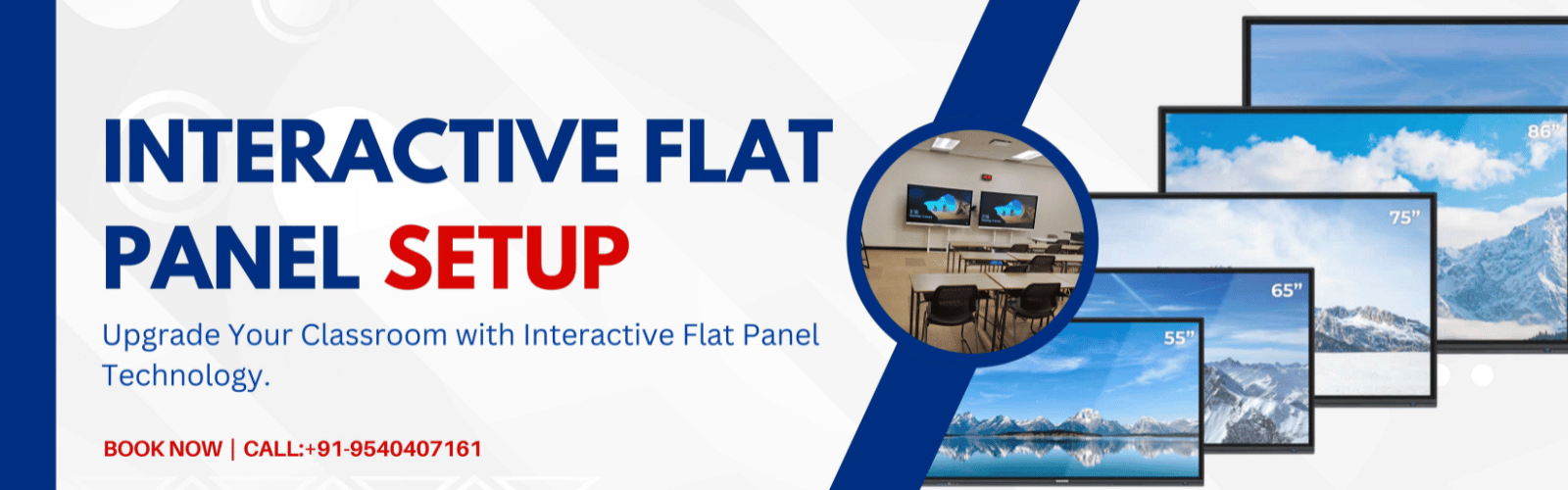 INTERACTIVE FLAT PANEL SETUP

Upgrade Your Classroom with Interactive Flat Panel Technology.

BOOK NOW | CALL:+91-9540407161

86"

75"

65"

55"